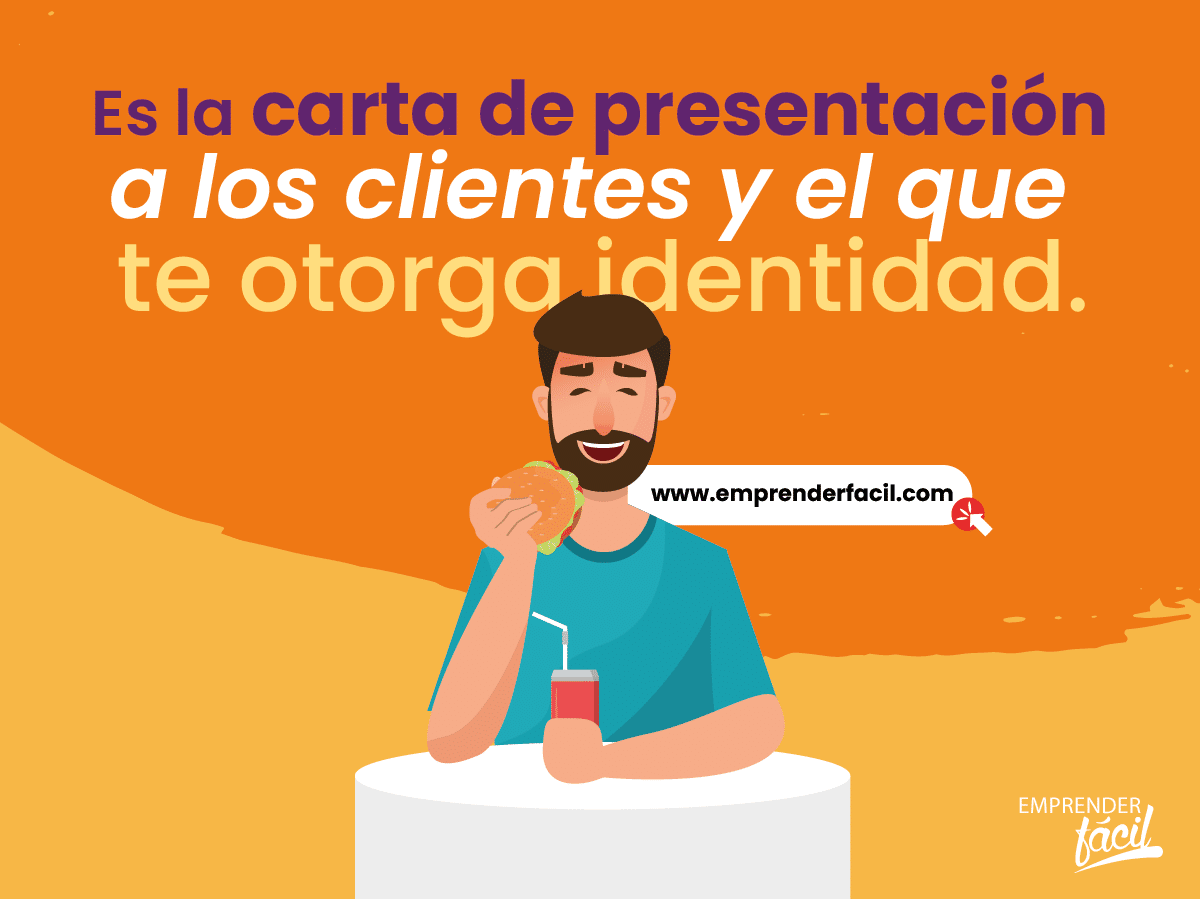 Es la carta de presentación a los clientes y el que te otorga identidad.

www.emprenderfacil.com

EMPRENDER fácil